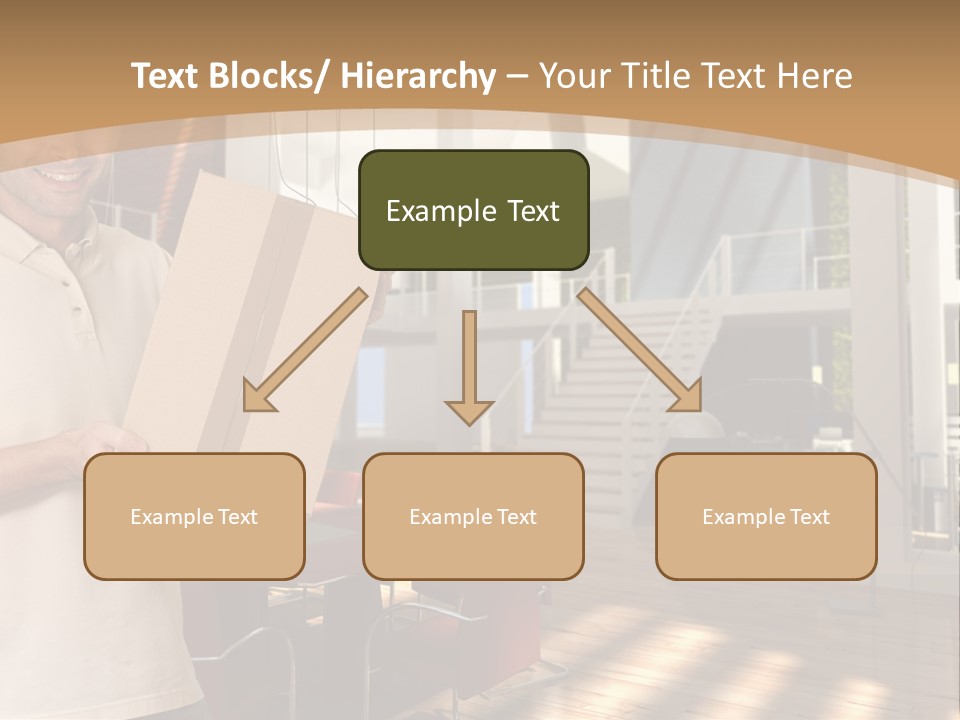 Text Blocks/ Hierarchy – Your Title Text Here

Example Text

Example Text

Example Text

Example Text